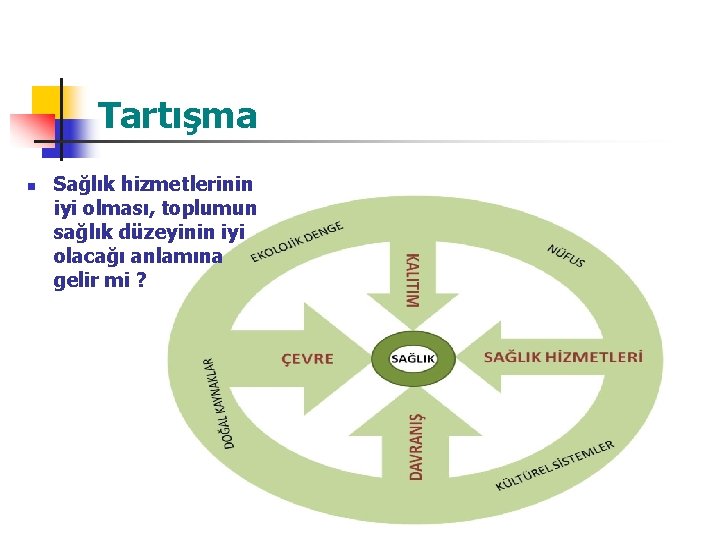 Tartışma

Sağlık hizmetlerinin iyi olması, toplumun sağlık düzeyinin iyi olacağı anlamına gelir mi ?

EKOLOJİK DENGE

NÜFUS

KALITIM

ÇEVRE

SAĞLIK

SAĞLIK HİZMETLERİ

DOĞAL KAYNAKLAR

DAVRANIŞ

KÜLTÜREL SİSTEMLER